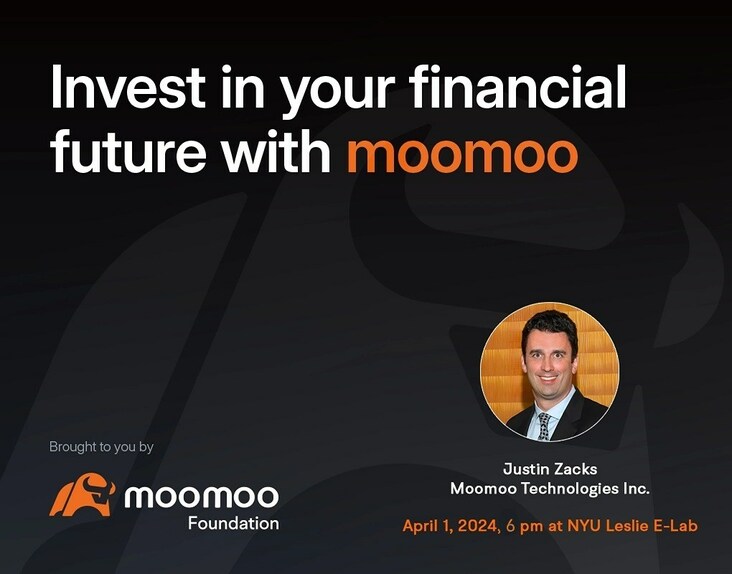 Invest in your financial future with moomoo

Brought to you by

moomoo
Foundation

Justin Zacks
Moomoo Technologies Inc.

April 1, 2024, 6 pm at NYU Leslie E-Lab